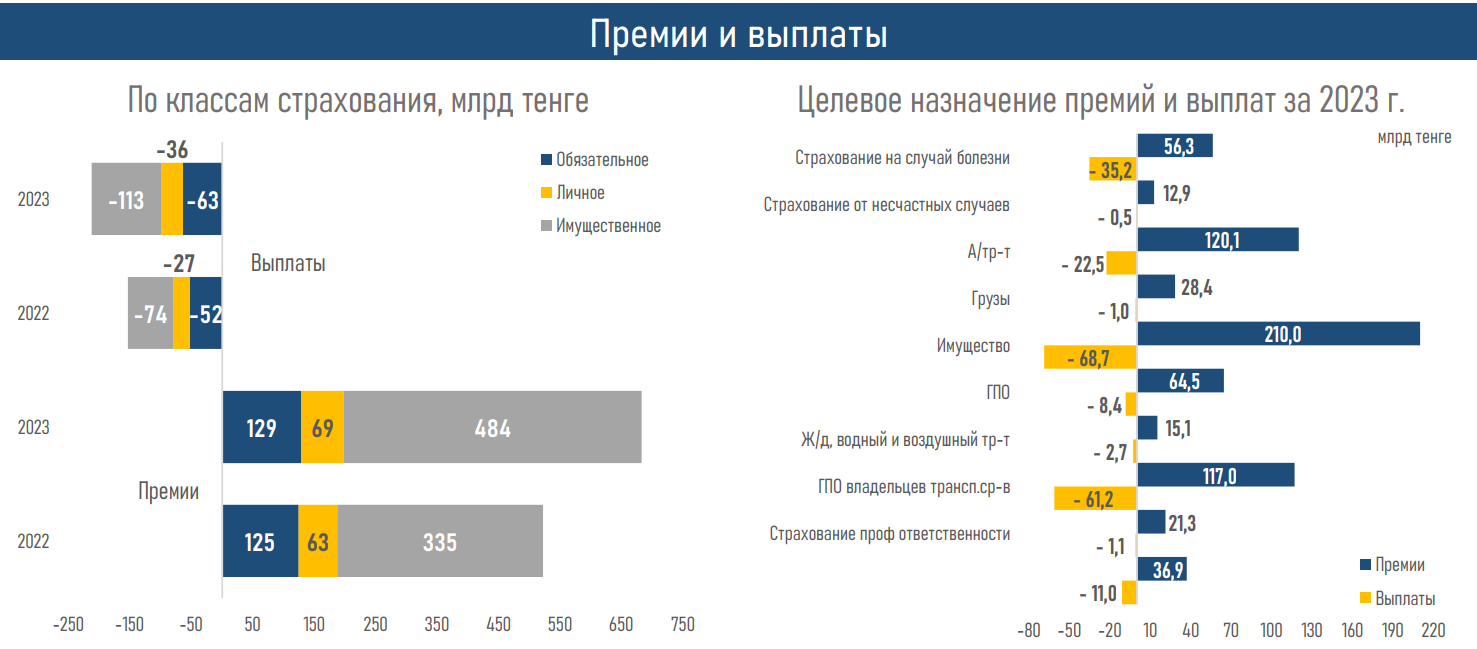 Премии и выплаты

По классам страхования, млрд тенге

Обязательное
Личное
Имущественное

2023
-36
-113
-63

Выплаты

2022
-27
-74
-52

2023
129
69
484

Премии

2022
125
63
335

-250 -150 -50 50 150 250 350 450 550 650 750

Целевое назначение премий и выплат за 2023 г.

млрд тенге

Страхование на случай болезни
56,3
- 35,2
Страхование от несчастных случаев
12,9
- 0,5
А/тр-т
120,1
- 22,5
Грузы
28,4
- 1,0
Имущество
210,0
- 68,7
ГПО
64,5
- 8,4
Ж/д, водный и воздушный тр-т
15,1
- 2,7
ГПО владельцев трансп.ср-в
117,0
- 61,2
Страхование проф ответственности
21,3
- 1,1
36,9
- 11,0

Премии
Выплаты

-80 -50 -20 10 40 70 100 130 160 190 220